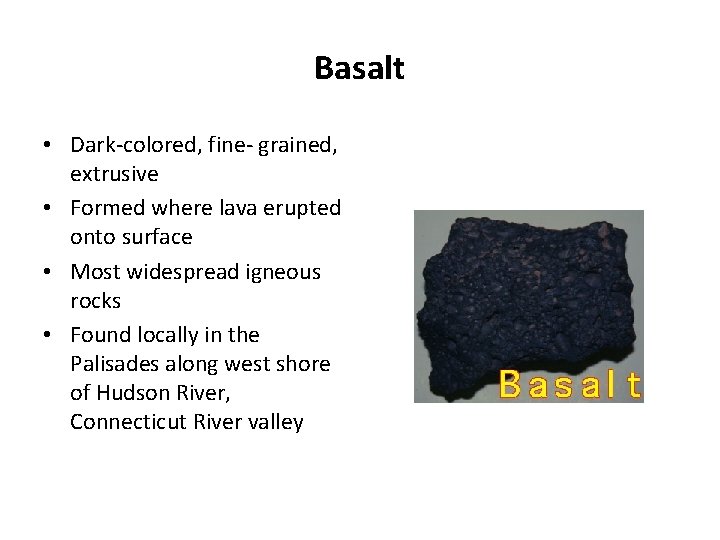 Basalt

• Dark-colored, fine- grained, extrusive
• Formed where lava erupted onto surface
• Most widespread igneous rocks
• Found locally in the Palisades along west shore of Hudson River, Connecticut River valley

Basalt